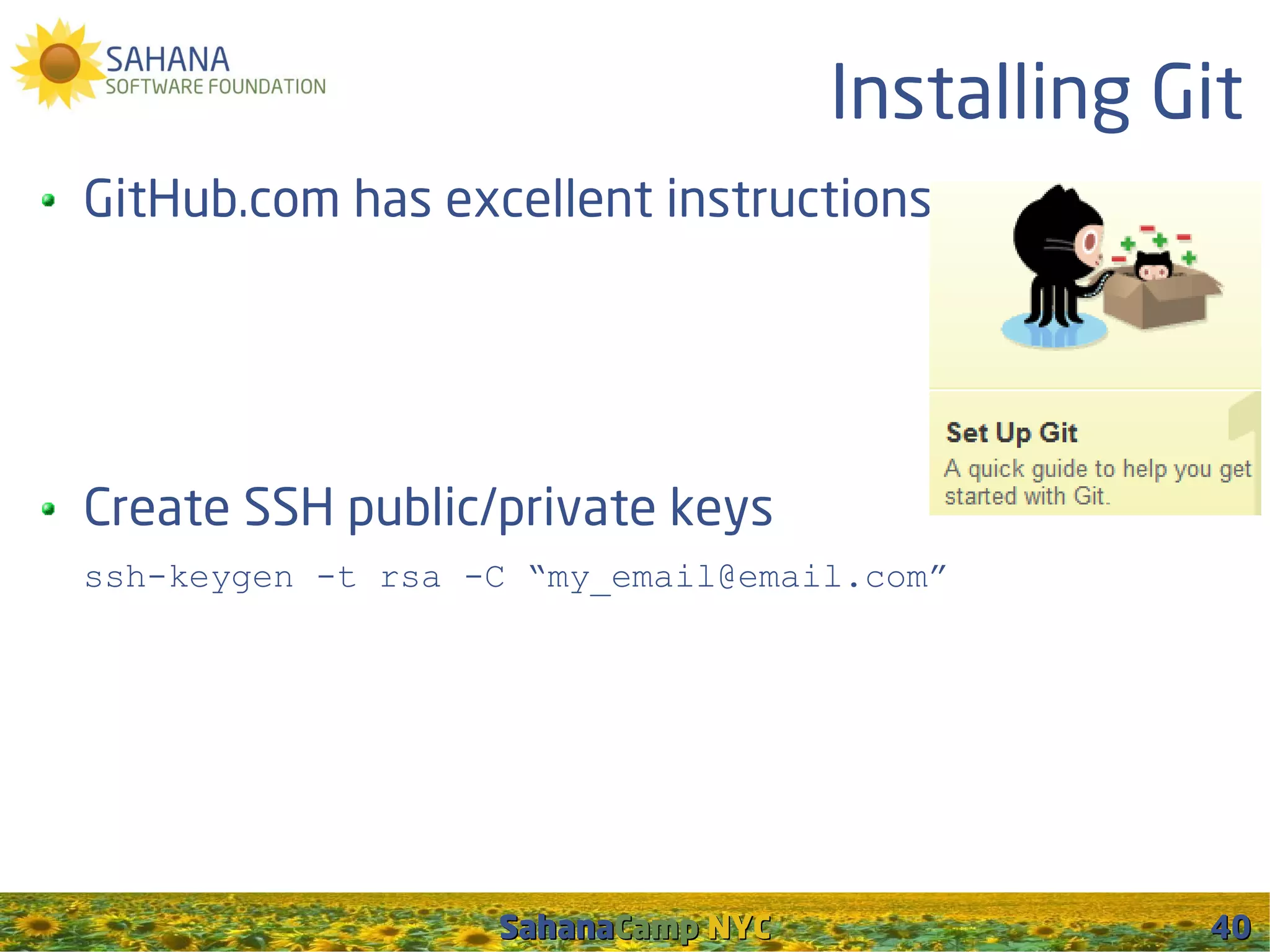 SAHANA
SOFTWARE FOUNDATION

Installing Git

• GitHub.com has excellent instructions

Set Up Git
A quick guide to help you get started with Git.

• Create SSH public/private keys

ssh-keygen -t rsa -C “my_email@email.com”

SahanaCamp NYC

40